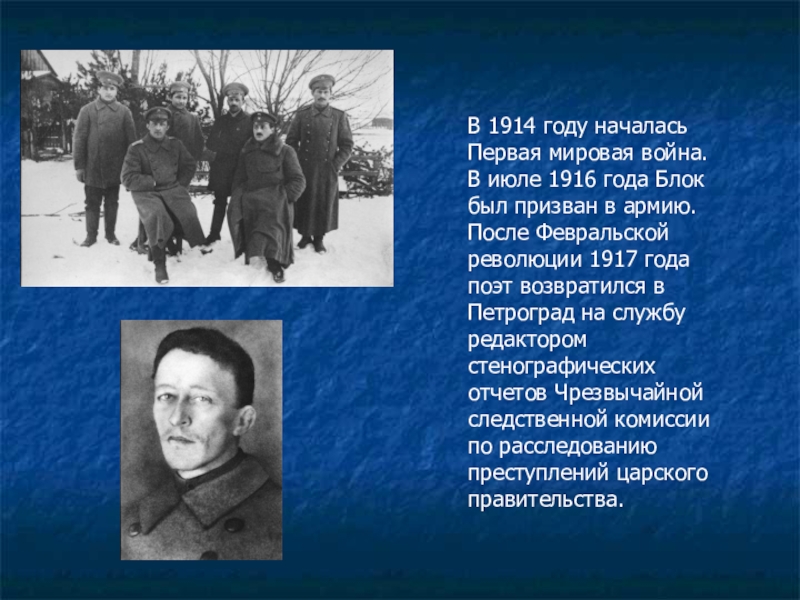 В 1914 году началась Первая мировая война. В июле 1916 года Блок был призван в армию. После Февральской революции 1917 года поэт возвратился в Петроград на службу редактором стенографических отчетов Чрезвычайной следственной комиссии по расследованию преступлений царского правительства.